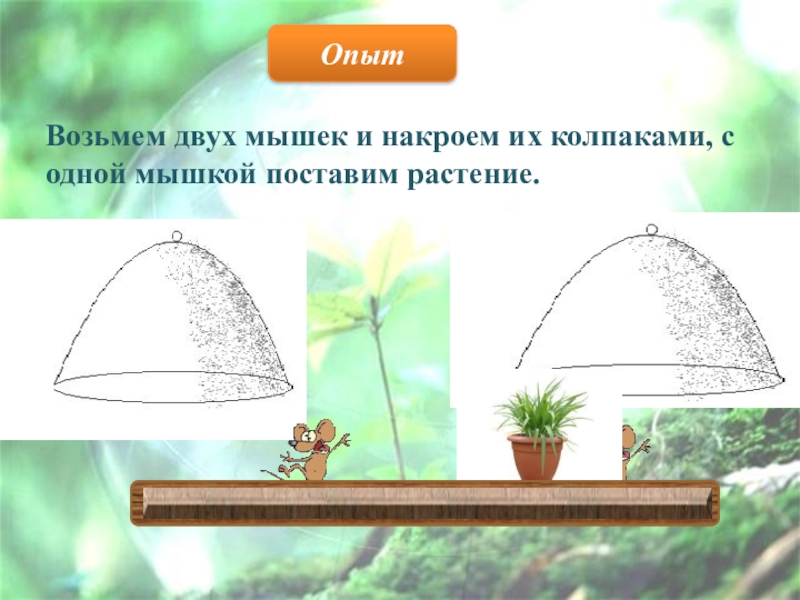 Опыт

Возьмем двух мышек и накроем их колпаками, с одной мышкой поставим растение.